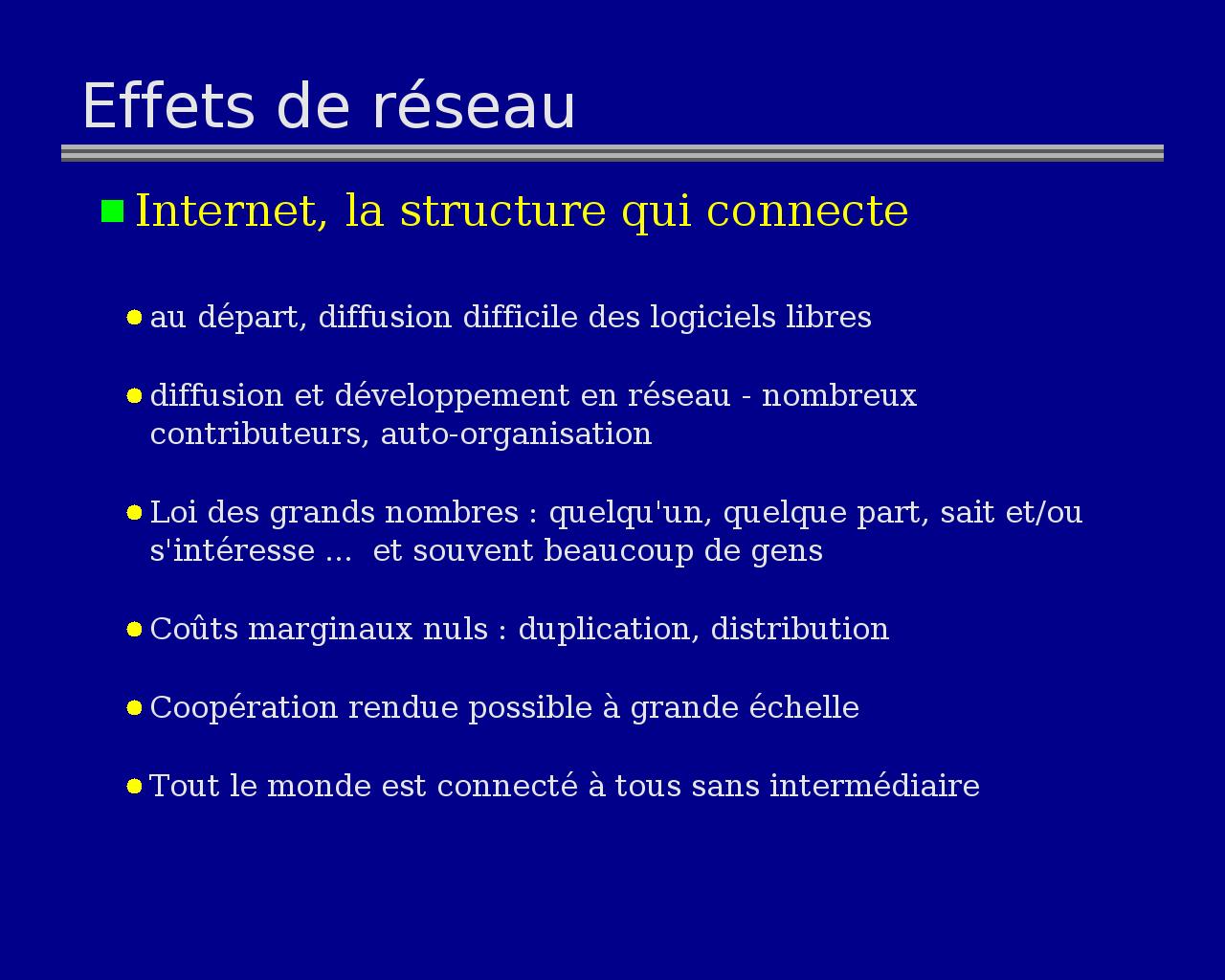 Effets de réseau

Internet, la structure qui connecte

au départ, diffusion difficile des logiciels libres

diffusion et développement en réseau - nombreux contributeurs, auto-organisation

Loi des grands nombres : quelqu'un, quelque part, sait et/ou s'intéresse ... et souvent beaucoup de gens

Coûts marginaux nuls : duplication, distribution

Coopération rendue possible à grande échelle

Tout le monde est connecté à tous sans intermédiaire